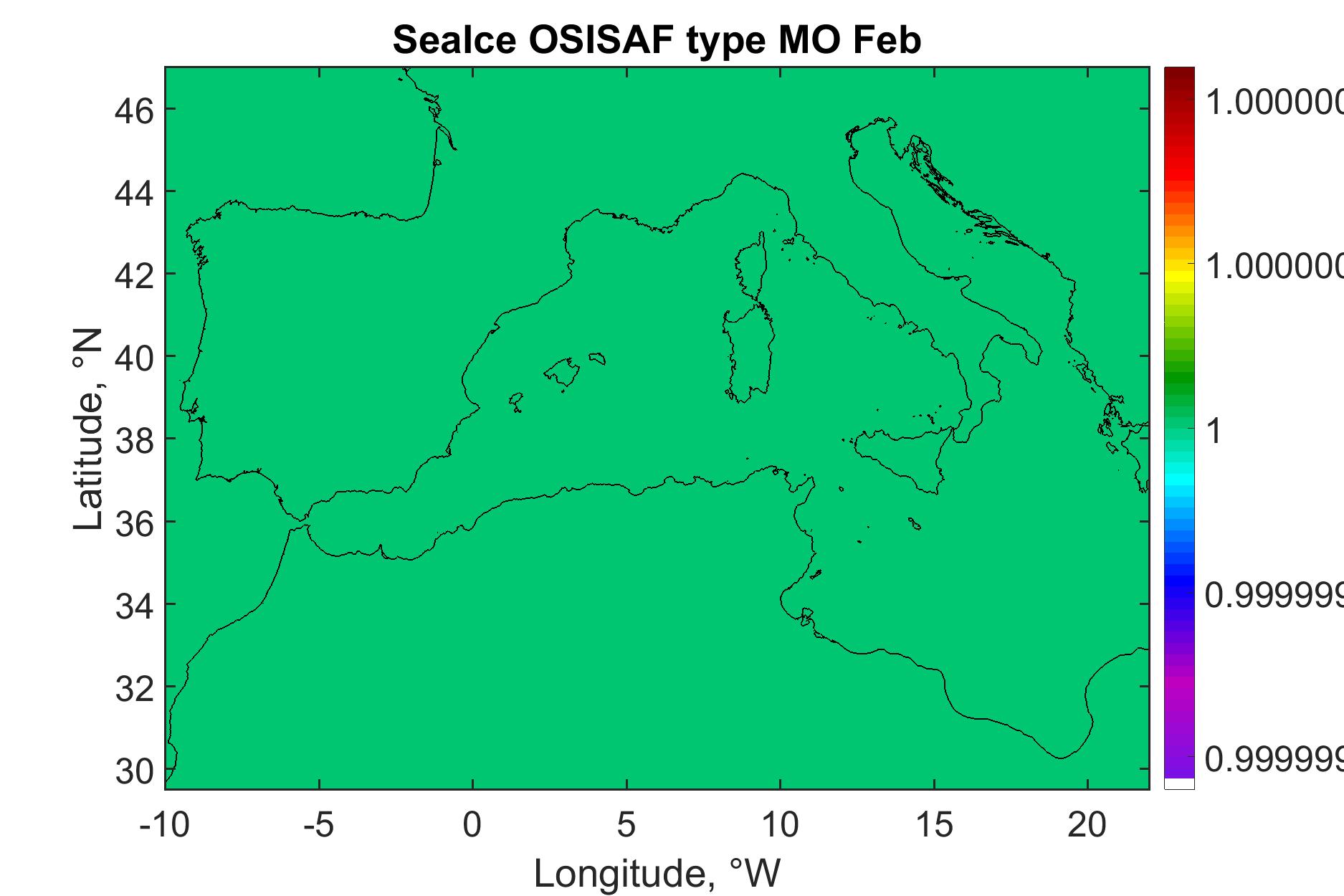 SeaIce OSISAF type MO Feb

46
44
42
40
38
36
34
32
30

Latitude, °N

-10 -5 0 5 10 15 20

Longitude, °W

1.000000
1.000000
1
0.999999
0.999999